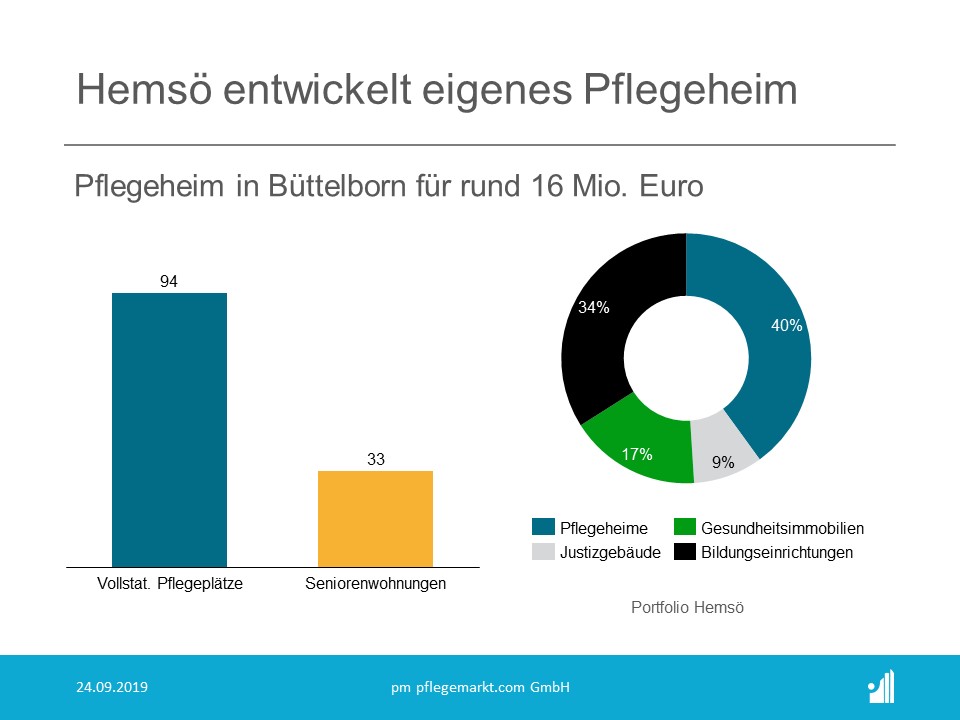 Hemsö entwickelt eigenes Pflegeheim

Pflegeheim in Büttelborn für rund 16 Mio. Euro

94

33

Vollstat. Pflegeplätze

Seniorenwohnungen

34%

40%

17%

9%

Pflegeheime
Gesundheitsimmobilien
Justizgebäude
Bildungseinrichtungen

Portfolio Hemsö

24.09.2019

pm pflegemarkt.com GmbH